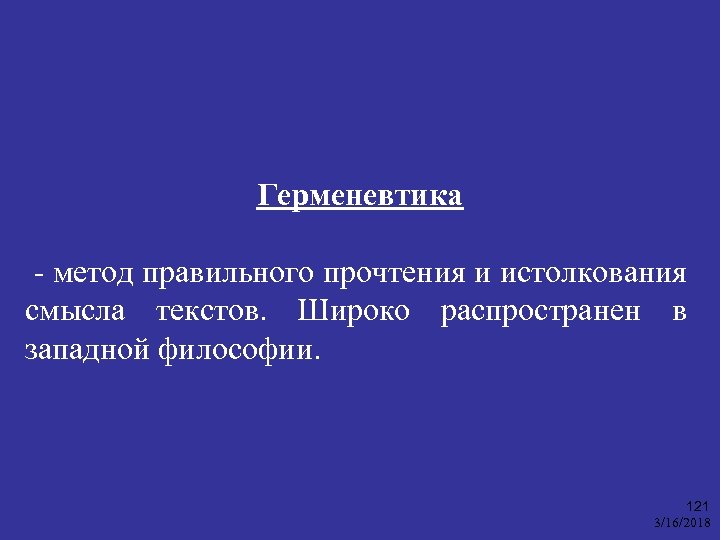 Герменевтика

- метод правильного прочтения и истолкования смысла текстов. Широко распространен в западной философии.

121
3/16/2018